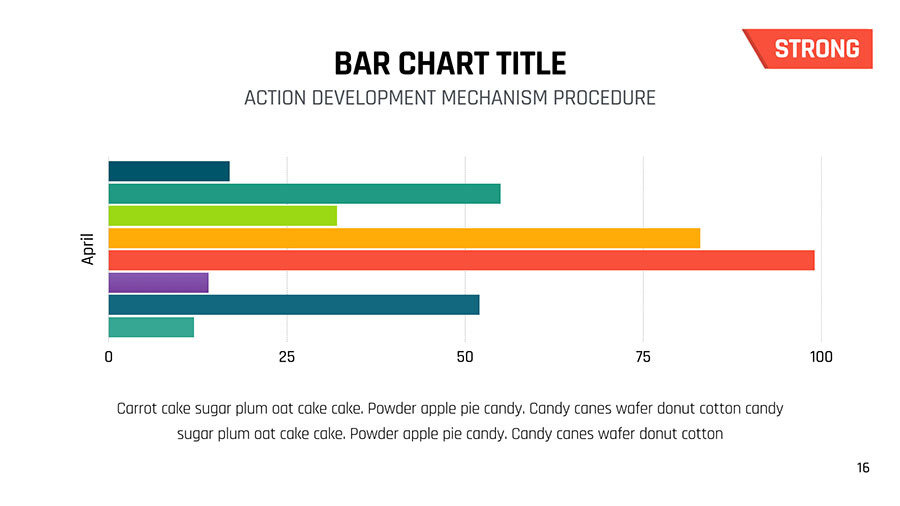 STRONG

BAR CHART TITLE

ACTION DEVELOPMENT MECHANISM PROCEDURE

April

0 25 50 75 100

Carrot cake sugar plum oat cake cake. Powder apple pie candy. Candy canes wafer donut cotton candy sugar plum oat cake cake. Powder apple pie candy. Candy canes wafer donut cotton

16